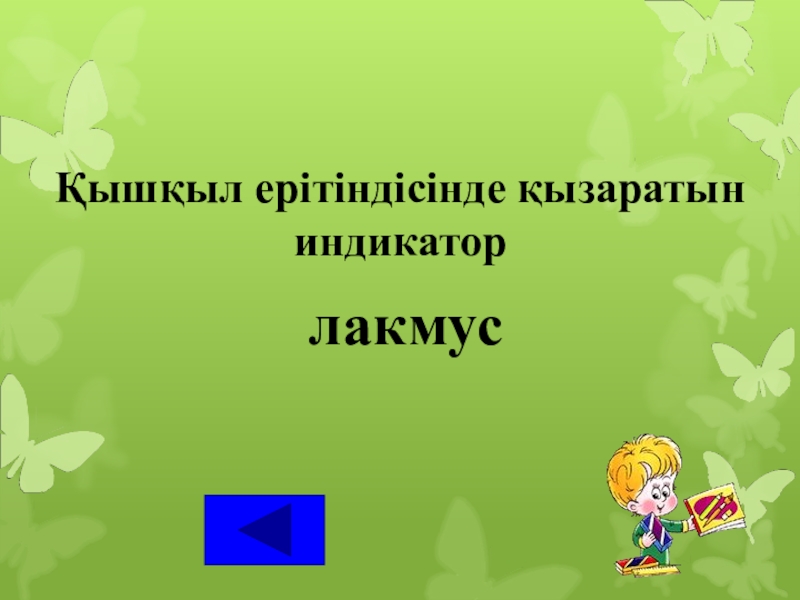 Қышқыл ерітіндісінде қызаратын индикатор

лакмус